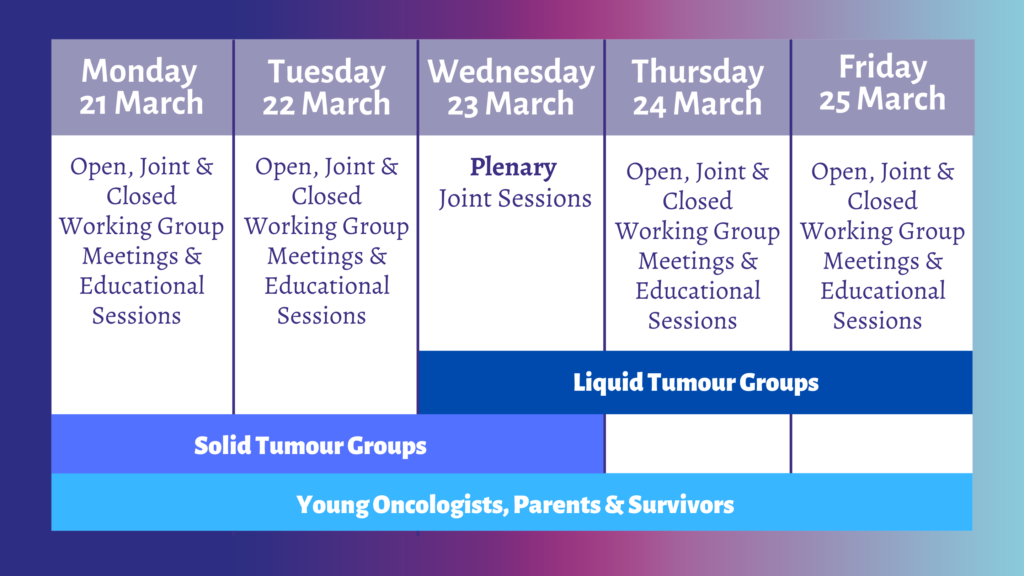 | Monday 21 March | Tuesday 22 March | Wednesday 23 March | Thursday 24 March | Friday 25 March |
|---|---|---|---|---|
| Open, Joint & Closed Working Group Meetings & Educational Sessions | Open, Joint & Closed Working Group Meetings & Educational Sessions | **Plenary** Joint Sessions | Open, Joint & Closed Working Group Meetings & Educational Sessions | Open, Joint & Closed Working Group Meetings & Educational Sessions |

Liquid Tumour Groups

Solid Tumour Groups

Young Oncologists, Parents & Survivors